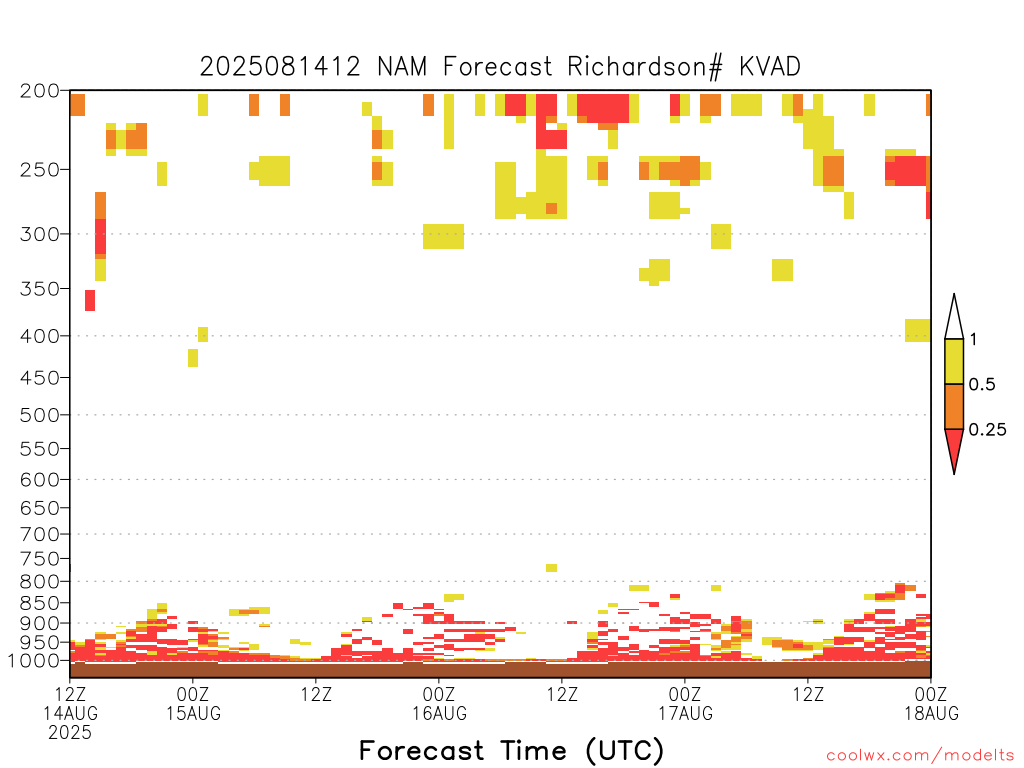 2025081412 NAM Forecast Richardson# KVAD

200
250
300
350
400
450
500
550
600
650
700
750
800
850
900
950
1000

1
0.5
0.25

12Z 14AUG 2025
00Z 15AUG
12Z
00Z 16AUG
12Z
00Z 17AUG
12Z
00Z 18AUG

Forecast Time (UTC)

coolwx.com/modelts